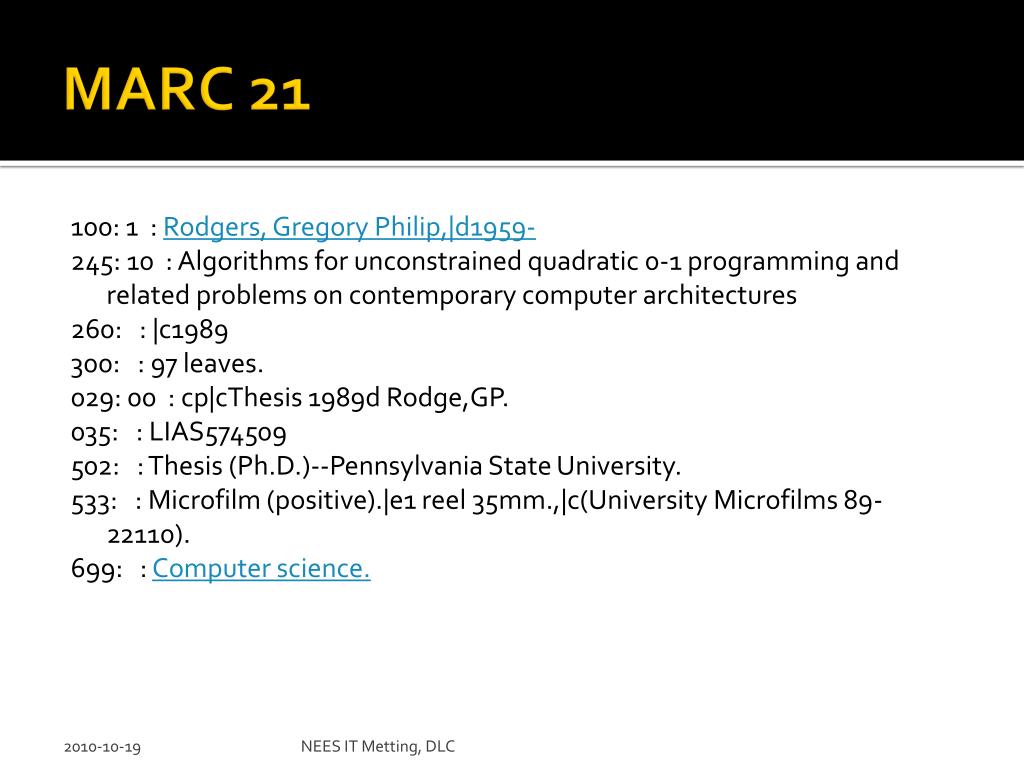 MARC 21

100: 1 : Rodgers, Gregory Philip,|d1959-
245: 10 : Algorithms for unconstrained quadratic 0-1 programming and related problems on contemporary computer architectures
260: : |c1989
300: : 97 leaves.
029: 00 : cp|cThesis 1989d Rodge,GP.
035: : LIAS574509
502: : Thesis (Ph.D.)--Pennsylvania State University.
533: : Microfilm (positive).|e1 reel 35mm.,|c(University Microfilms 89-22110).
699: : Computer science.

2010-10-19

NEES IT Metting, DLC